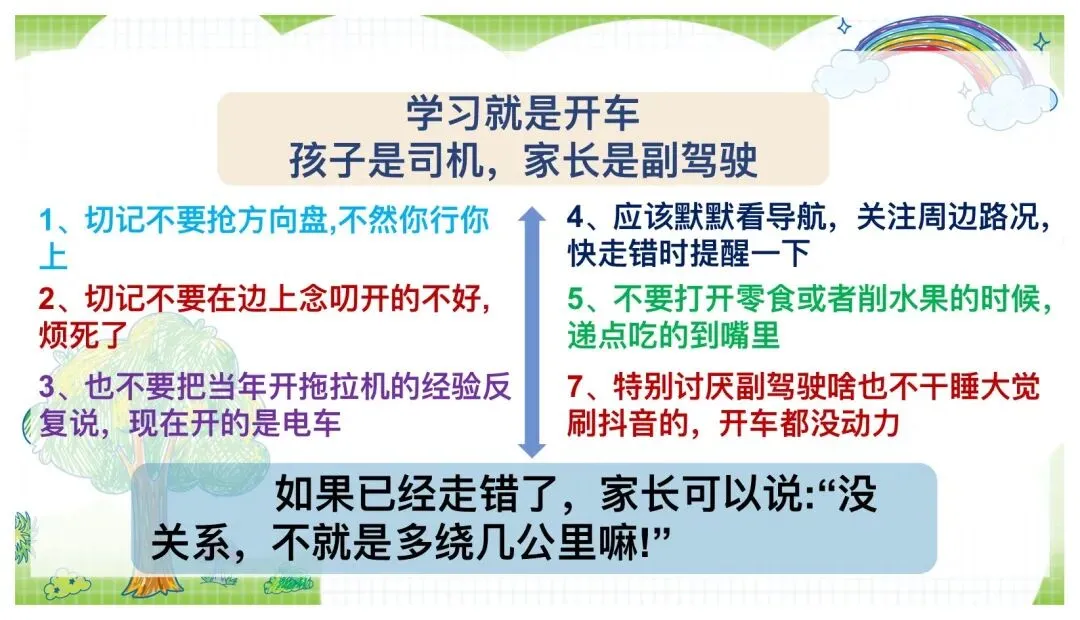 学习就是开车
孩子是司机，家长是副驾驶

1、切记不要抢方向盘,不然你行你上

2、切记不要在边上念叨开的不好,烦死了

3、也不要把当年开拖拉机的经验反复说，现在开的是电车

4、应该默默看导航，关注周边路况，快走错时提醒一下

5、不要打开零食或者削水果的时候，递点吃的到嘴里

7、特别讨厌副驾驶啥也不干睡大觉刷抖音的，开车都没动力

如果已经走错了，家长可以说:“没关系，不就是多绕几公里嘛!”